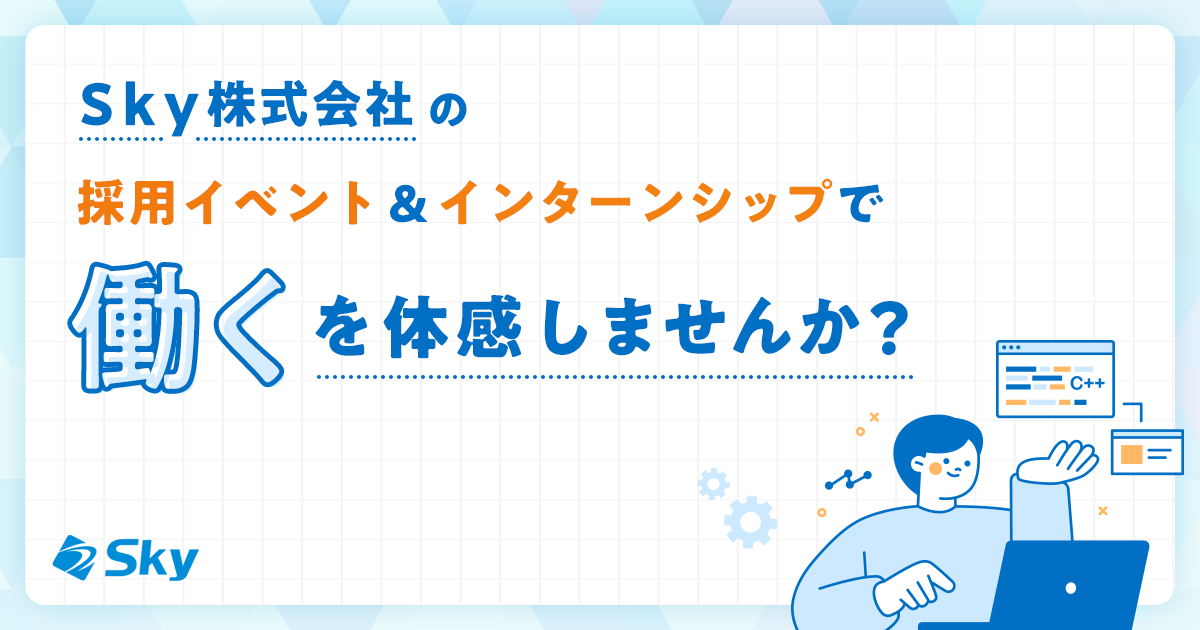 Sky株式会社の

採用イベント＆インターンシップで

働くを体感しませんか？

C++

Sky